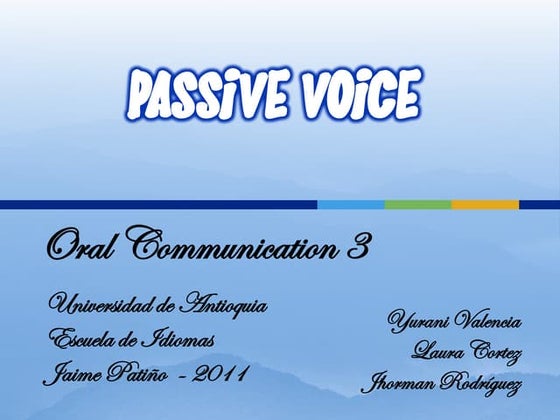 PASSiVE VOiCE

Oral Communication 3

Universidad de Antioquia
Escuela de Idiomas
Jaime Patiño - 2011

Yurani Valencia
Laura Cortez
Jhorman Rodríguez